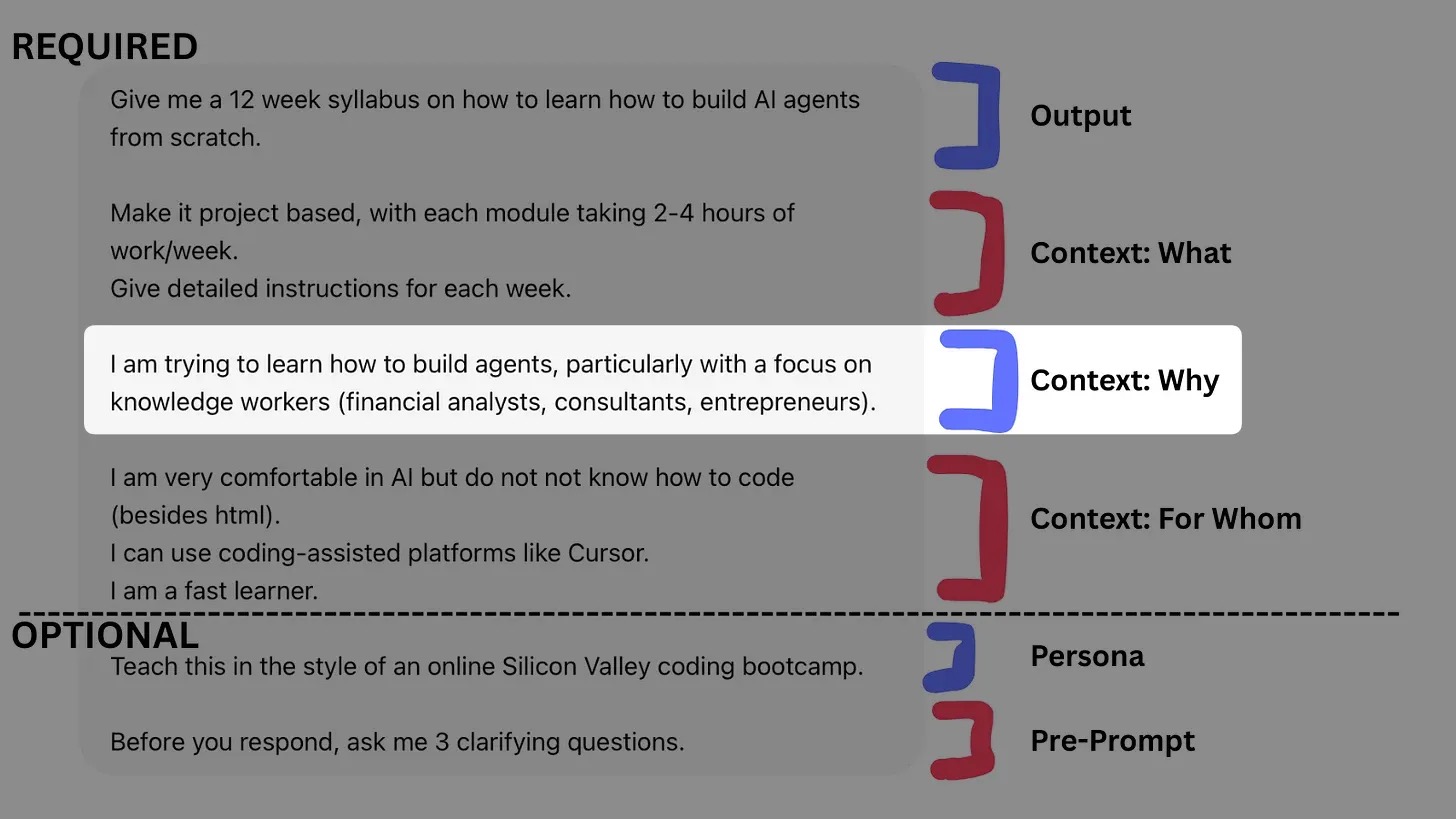 REQUIRED

Give me a 12 week syllabus on how to learn how to build AI agents from scratch.

Output

Make it project based, with each module taking 2-4 hours of work/week.
Give detailed instructions for each week.

Context: What

I am trying to learn how to build agents, particularly with a focus on knowledge workers (financial analysts, consultants, entrepreneurs).

Context: Why

I am very comfortable in AI but do not not know how to code (besides html).
I can use coding-assisted platforms like Cursor.
I am a fast learner.

Context: For Whom

OPTIONAL

Teach this in the style of an online Silicon Valley coding bootcamp.

Persona

Before you respond, ask me 3 clarifying questions.

Pre-Prompt